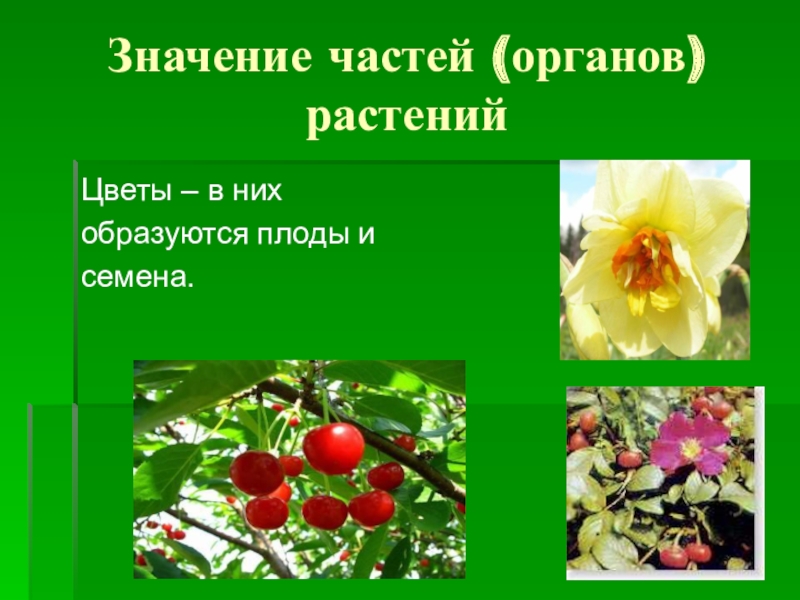 Значение частей (органов) растений

Цветы – в них образуются плоды и семена.